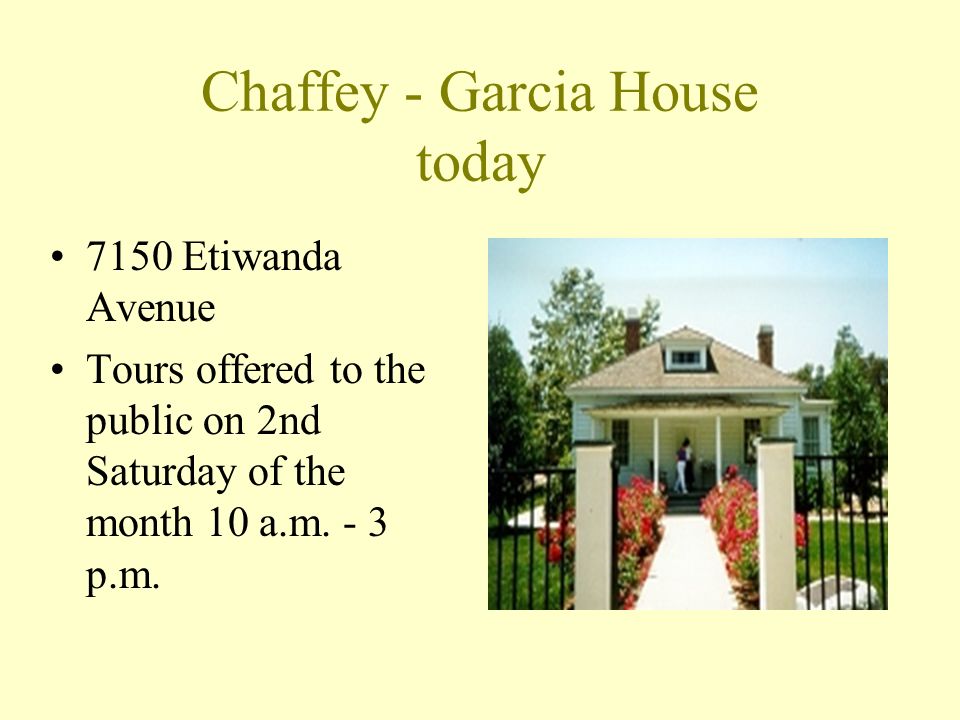 Chaffey - Garcia House today

• 7150 Etiwanda Avenue
• Tours offered to the public on 2nd Saturday of the month 10 a.m. - 3 p.m.